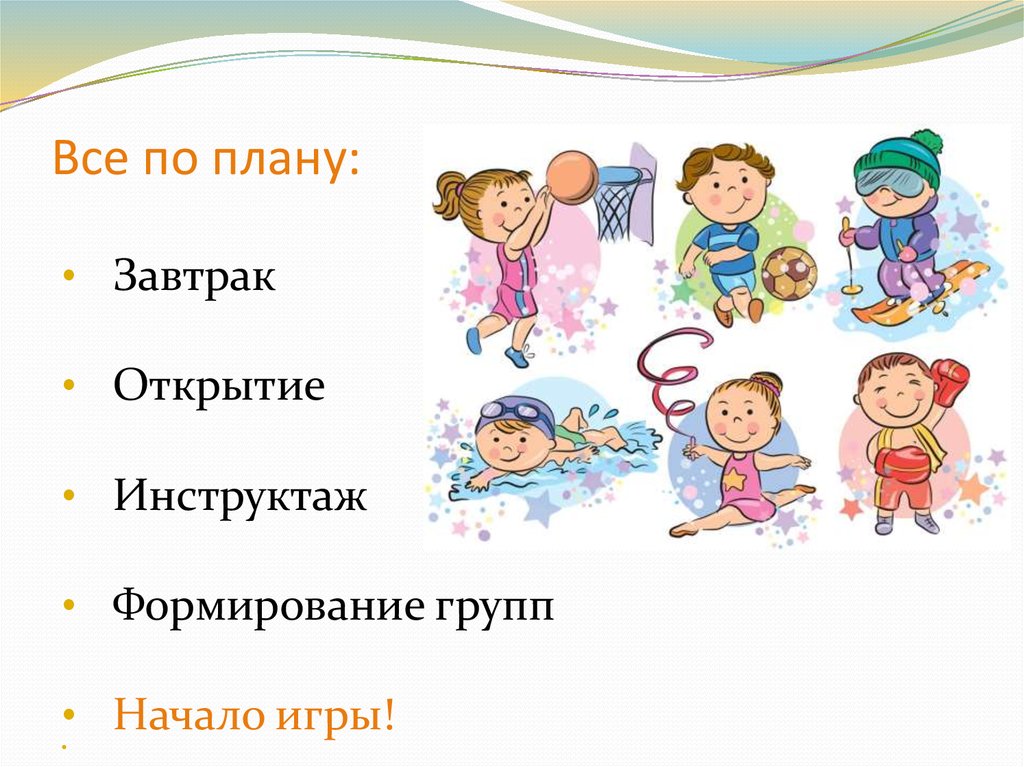 Все по плану:

• Завтрак

• Открытие

• Инструктаж

• Формирование групп

• Начало игры!